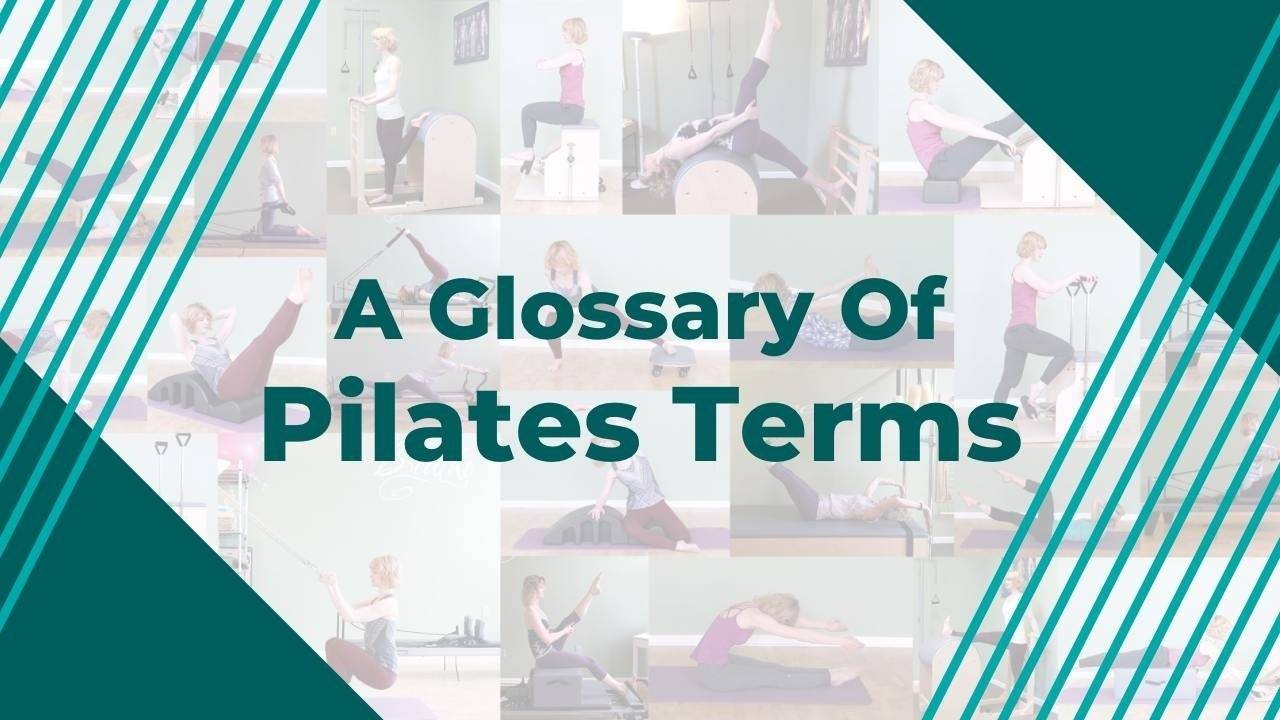 A Glossary Of
Pilates Terms